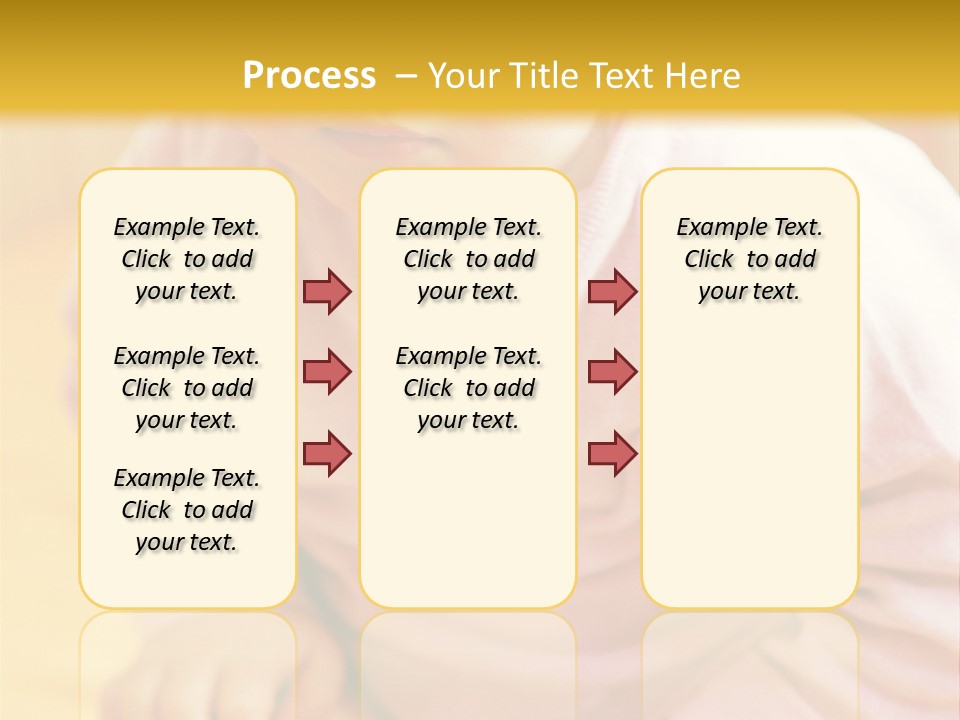 Process – Your Title Text Here

Example Text. Click to add your text.

Example Text. Click to add your text.

Example Text. Click to add your text.

Example Text. Click to add your text.

Example Text. Click to add your text.

Example Text. Click to add your text.